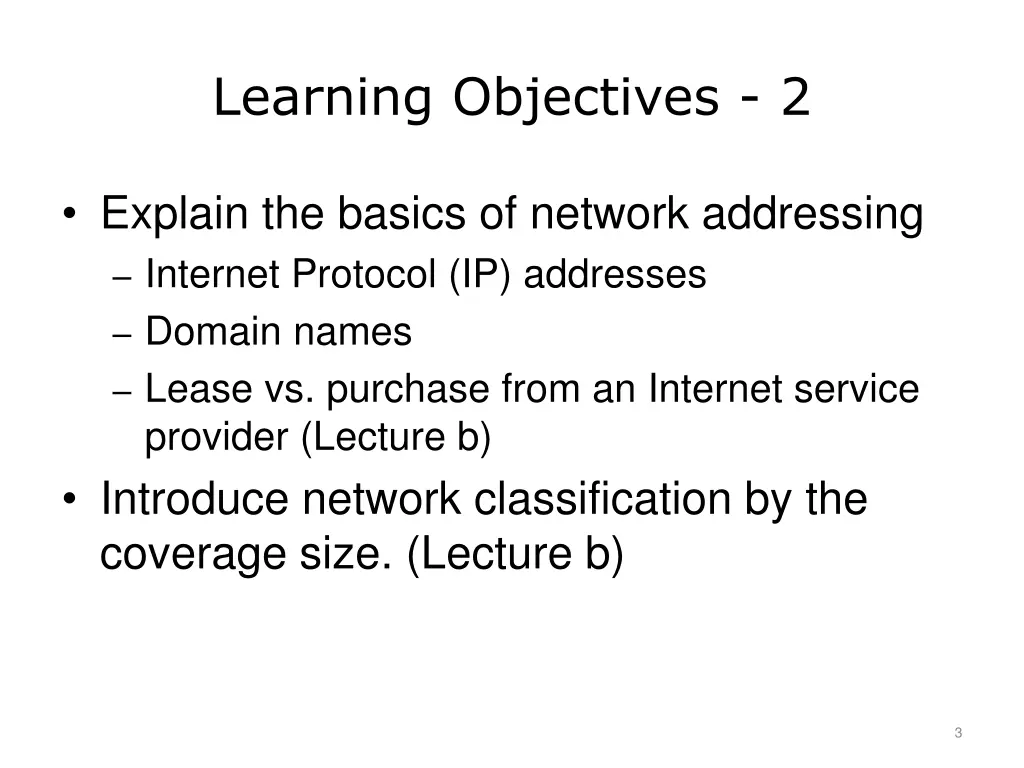 Learning Objectives - 2

• Explain the basics of network addressing
– Internet Protocol (IP) addresses
– Domain names
– Lease vs. purchase from an Internet service provider (Lecture b)
• Introduce network classification by the coverage size. (Lecture b)

3